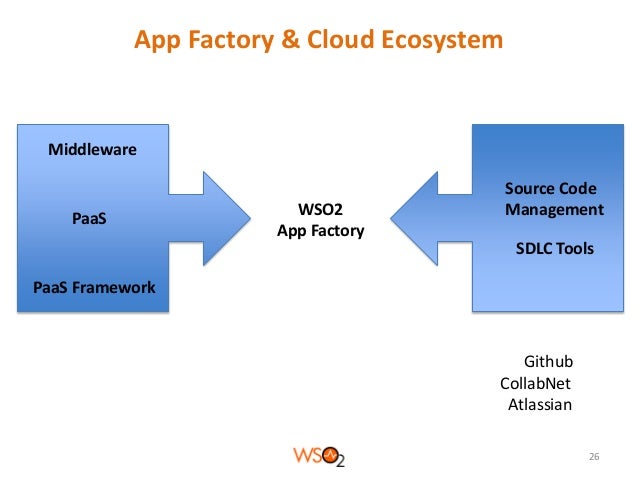 App Factory & Cloud Ecosystem

Middleware

PaaS

PaaS Framework

WSO2
App Factory

Source Code Management

SDLC Tools

Github
CollabNet
Atlassian

WSO2

26